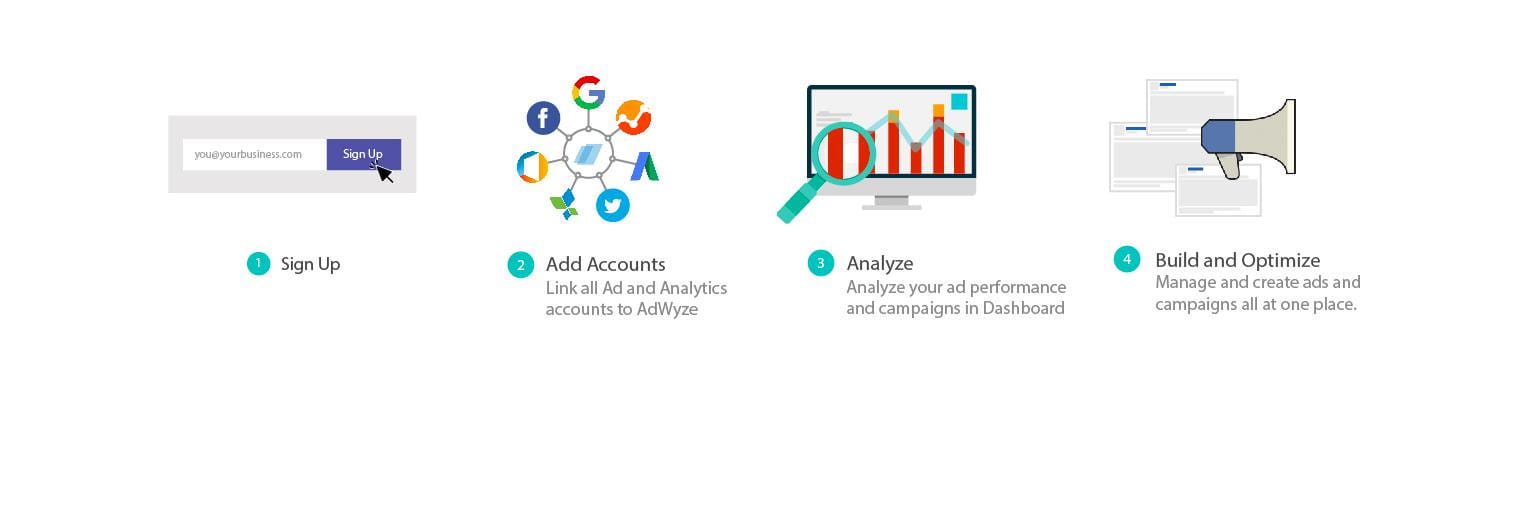 you@yourbusiness.com

Sign Up

1 Sign Up

2 Add Accounts
Link all Ad and Analytics accounts to AdWyze

3 Analyze
Analyze your ad performance and campaigns in Dashboard

4 Build and Optimize
Manage and create ads and campaigns all at one place.